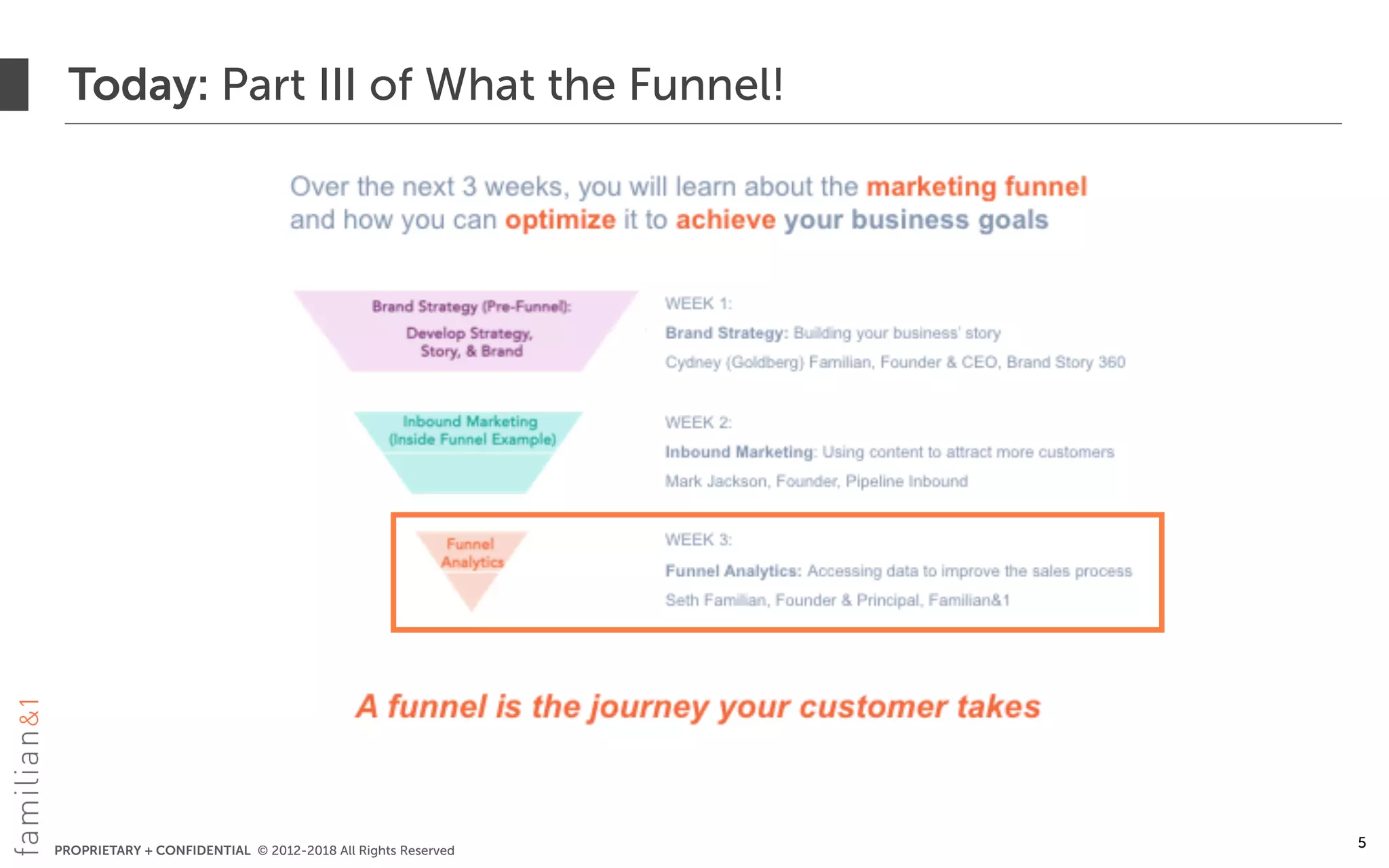 Today: Part III of What the Funnel!

Over the next 3 weeks, you will learn about the marketing funnel and how you can optimize it to achieve your business goals

Brand Strategy (Pre-Funnel): Develop Strategy, Story, & Brand

WEEK 1:

Brand Strategy: Building your business' story

Cydney (Goldberg) Familian, Founder & CEO, Brand Story 360

Inbound Marketing (Inside Funnel Example)

WEEK 2:

Inbound Marketing: Using content to attract more customers

Mark Jackson, Founder, Pipeline Inbound

Funnel Analytics

WEEK 3:

Funnel Analytics: Accessing data to improve the sales process

Seth Familian, Founder & Principal, Familian&1

A funnel is the journey your customer takes

familian&1

PROPRIETARY + CONFIDENTIAL © 2012-2018 All Rights Reserved

5